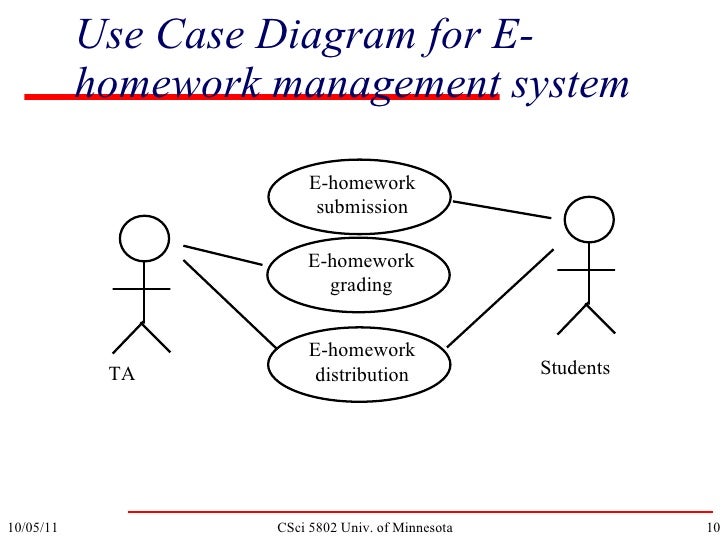 Use Case Diagram for E-homework management system

E-homework submission

E-homework grading

E-homework distribution

TA

Students

10/05/11

CSci 5802 Univ. of Minnesota

10